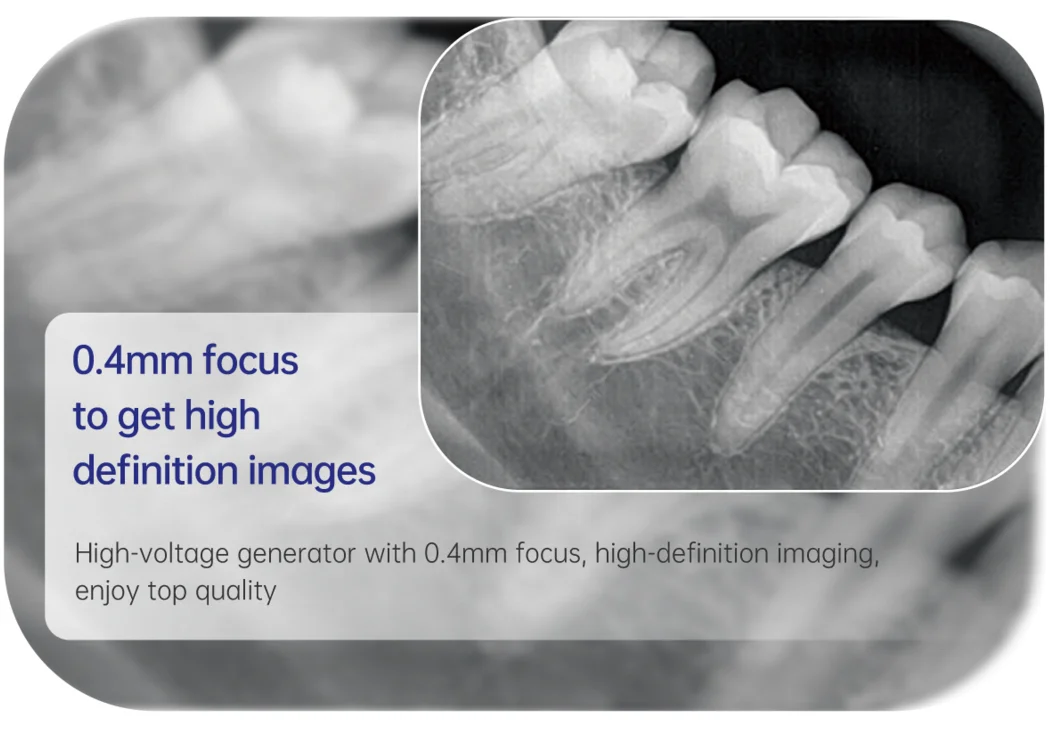 0.4mm focus to get high definition images

High-voltage generator with 0.4mm focus, high-definition imaging, enjoy top quality